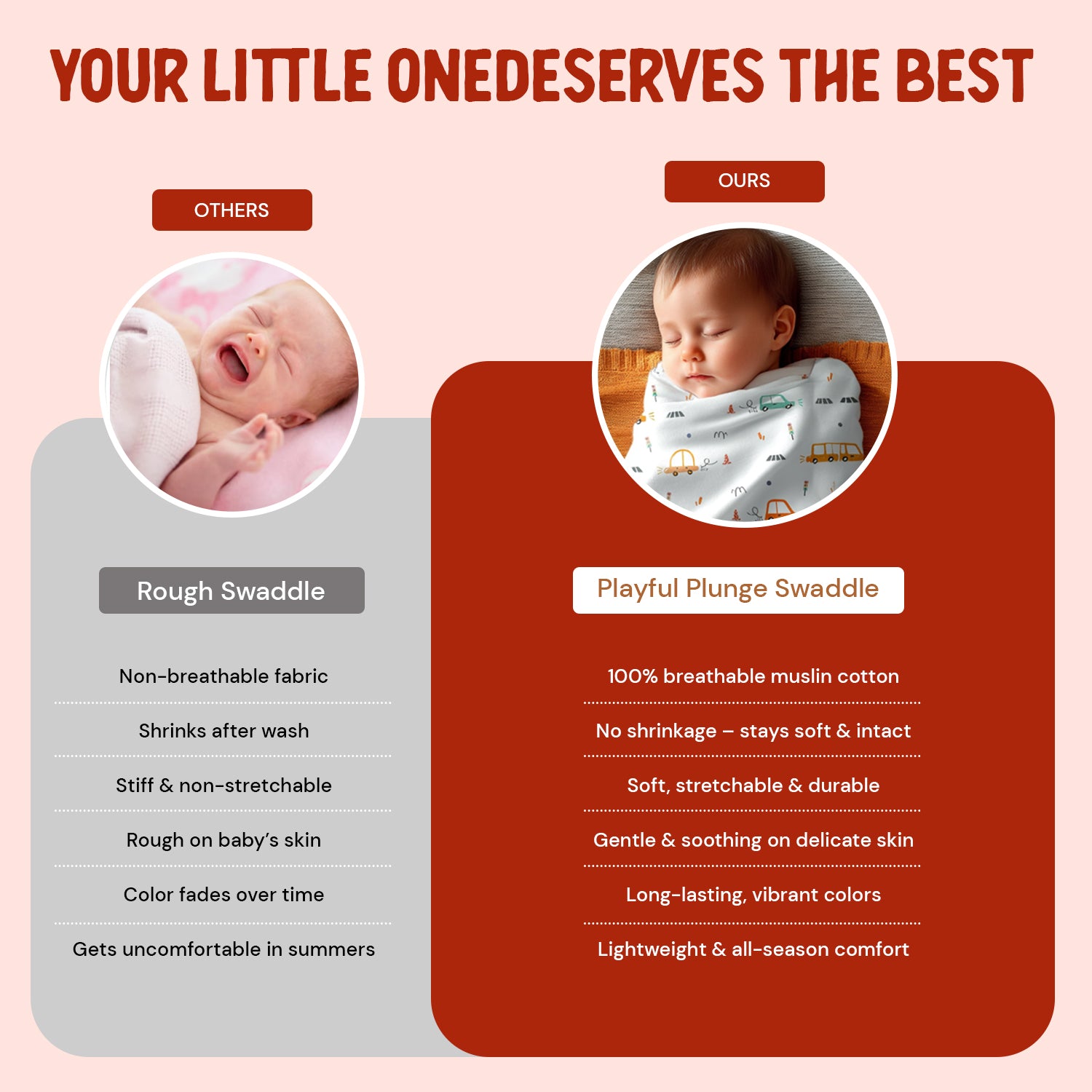 YOUR LITTLE ONEDESERVES THE BEST

OTHERS

Rough Swaddle

Non-breathable fabric

Shrinks after wash

Stiff & non-stretchable

Rough on baby's skin

Color fades over time

Gets uncomfortable in summers

OURS

Playful Plunge Swaddle

100% breathable muslin cotton

No shrinkage – stays soft & intact

Soft, stretchable & durable

Gentle & soothing on delicate skin

Long-lasting, vibrant colors

Lightweight & all-season comfort